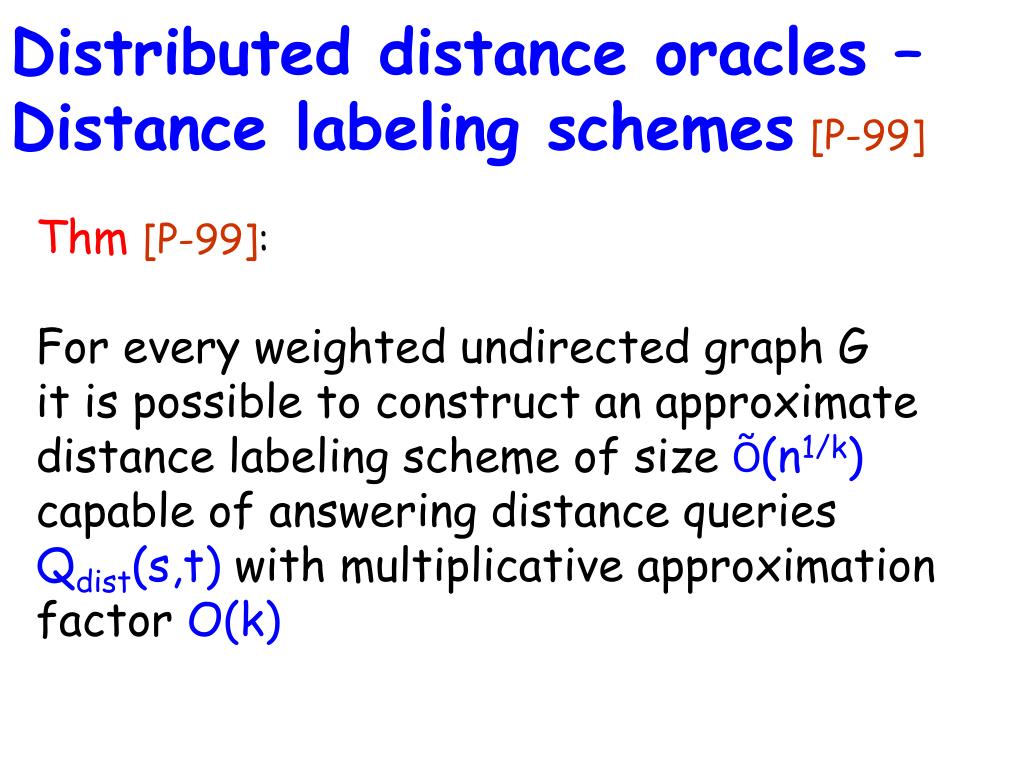 Distributed distance oracles – Distance labeling schemes [P-99]

Thm [P-99]:

For every weighted undirected graph G it is possible to construct an approximate distance labeling scheme of size $\tilde{O}(n^{1/k})$ capable of answering distance queries $Q_{dist}(s,t)$ with multiplicative approximation factor $O(k)$